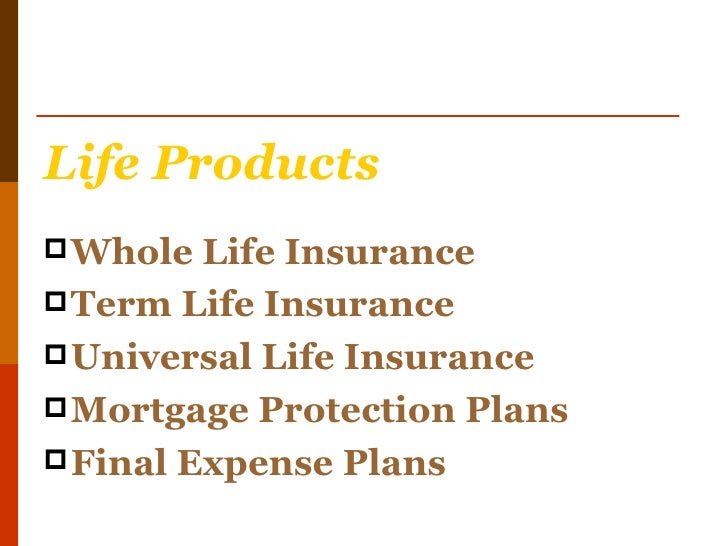 Life Products

- Whole Life Insurance
- Term Life Insurance
- Universal Life Insurance
- Mortgage Protection Plans
- Final Expense Plans